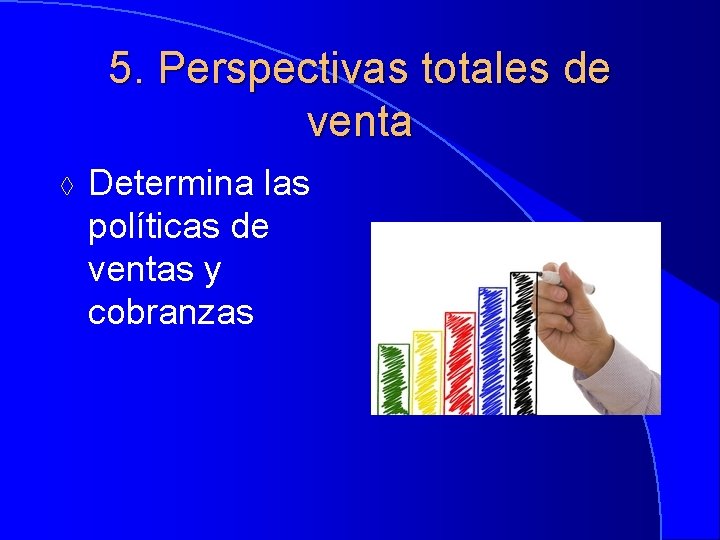 5. Perspectivas totales de venta

◊ Determina las políticas de ventas y cobranzas